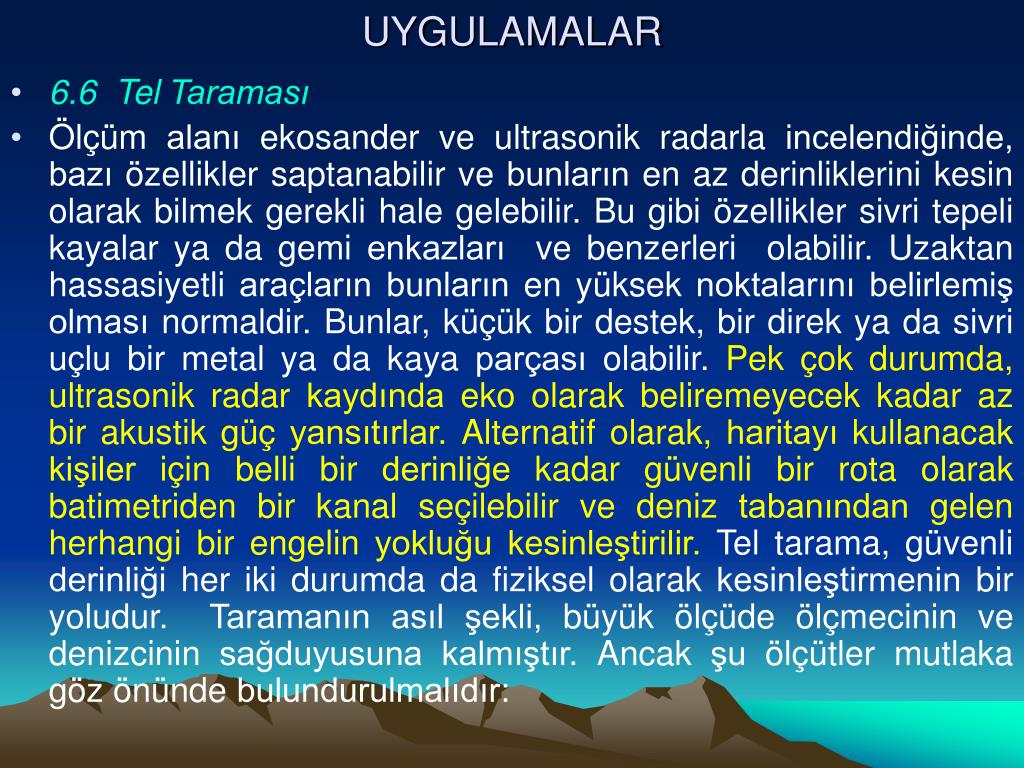 UYGULAMALAR

• 6.6 Tel Taraması

• Ölçüm alanı ekosander ve ultrasonik radarla incelendiğinde, bazı özellikler saptanabilir ve bunların en az derinliklerini kesin olarak bilmek gerekli hale gelebilir. Bu gibi özellikler sivri tepeli kayalar ya da gemi enkazları ve benzerleri olabilir. Uzaktan hassasiyetli araçların bunların en yüksek noktalarını belirlemiş olması normaldir. Bunlar, küçük bir destek, bir direk ya da sivri uçlu bir metal ya da kaya parçası olabilir. Pek çok durumda, ultrasonik radar kaydında eko olarak beliremeyecek kadar az bir akustik güç yansıtırlar. Alternatif olarak, haritayı kullanacak kişiler için belli bir derinliğe kadar güvenli bir rota olarak batimetriden bir kanal seçilebilir ve deniz tabanından gelen herhangi bir engelin yokluğu kesinleştirilir. Tel tarama, güvenli derinliği her iki durumda da fiziksel olarak kesinleştirmenin bir yoludur. Taramanın asıl şekli, büyük ölçüde ölçmecinin ve denizcinin sağduyusuna kalmıştır. Ancak şu ölçütler mutlaka göz önünde bulundurulmalıdır: